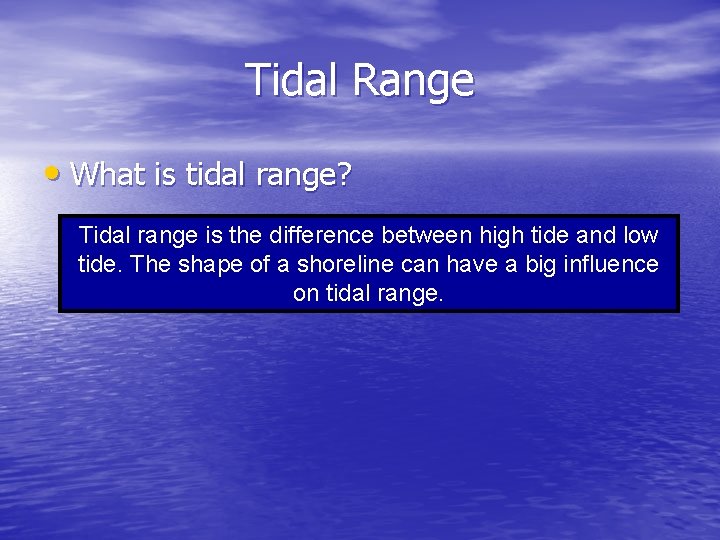 Tidal Range

• What is tidal range?

Tidal range is the difference between high tide and low tide. The shape of a shoreline can have a big influence on tidal range.